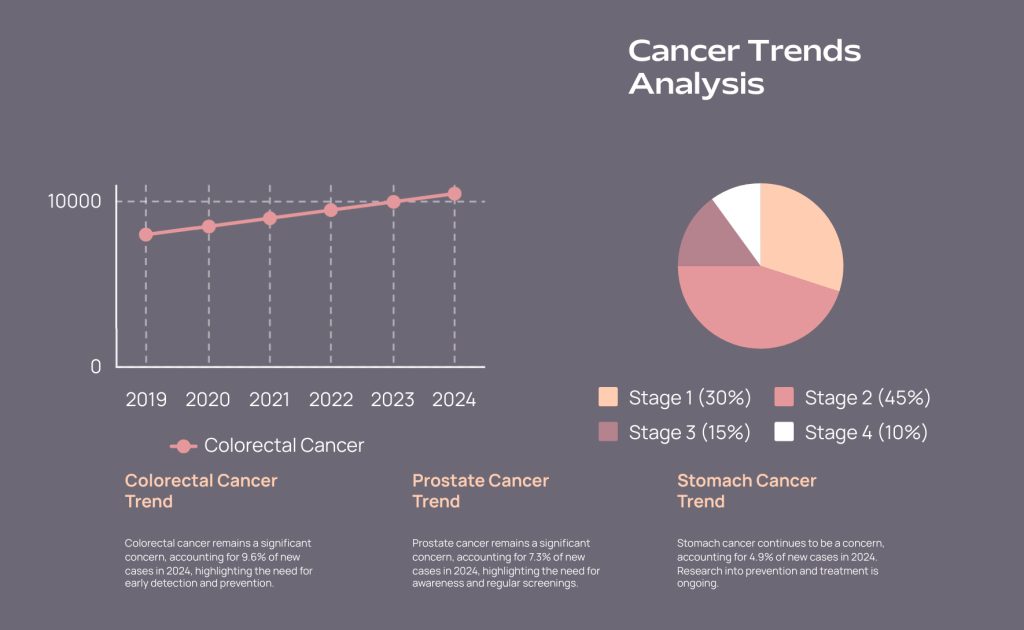 Cancer Trends Analysis

10000

0

2019 2020 2021 2022 2023 2024

Colorectal Cancer

Stage 1 (30%) Stage 2 (45%)
Stage 3 (15%) Stage 4 (10%)

Colorectal Cancer Trend

Colorectal cancer remains a significant concern, accounting for 9.6% of new cases in 2024, highlighting the need for early detection and prevention.

Prostate Cancer Trend

Prostate cancer remains a significant concern, accounting for 7.3% of new cases in 2024, highlighting the need for awareness and regular screenings.

Stomach Cancer Trend

Stomach cancer continues to be a concern, accounting for 4.9% of new cases in 2024. Research into prevention and treatment is ongoing.